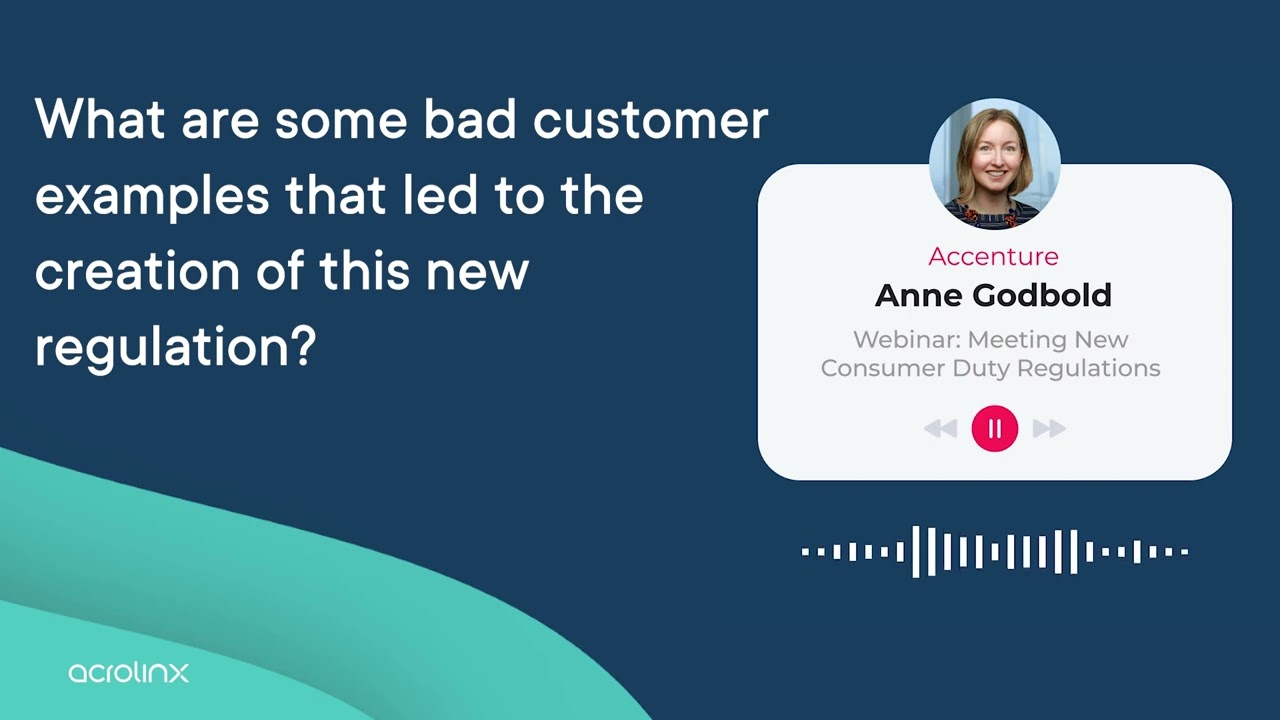 What are some bad customer examples that led to the creation of this new regulation?

Accenture
Anne Godbold
Webinar: Meeting New Consumer Duty Regulations

acrolinx